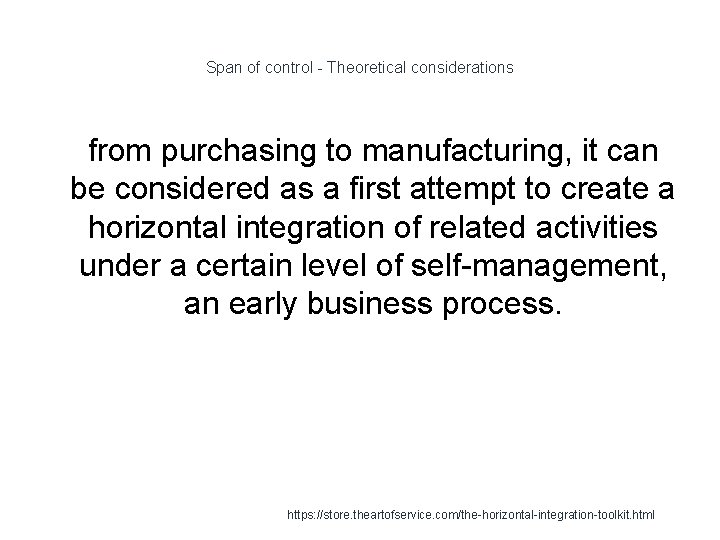 Span of control - Theoretical considerations

from purchasing to manufacturing, it can be considered as a first attempt to create a horizontal integration of related activities under a certain level of self-management, an early business process.

https://store.theartofservice.com/the-horizontal-integration-toolkit.html